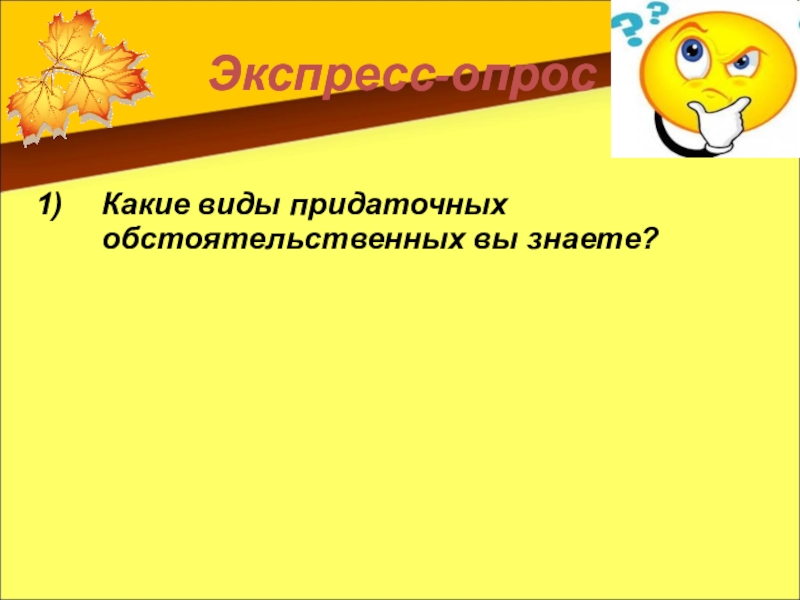 Экспресс-опрос

1) Какие виды придаточных обстоятельственных вы знаете?